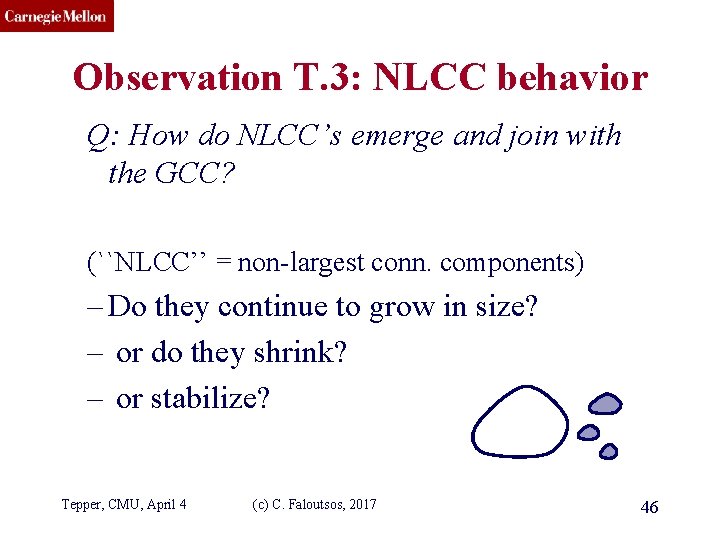 Carnegie Mellon

Observation T.3: NLCC behavior

Q: How do NLCC's emerge and join with the GCC?

(``NLCC'' = non-largest conn. components)

– Do they continue to grow in size?

– or do they shrink?

– or stabilize?

Tepper, CMU, April 4

(c) C. Faloutsos, 2017

46